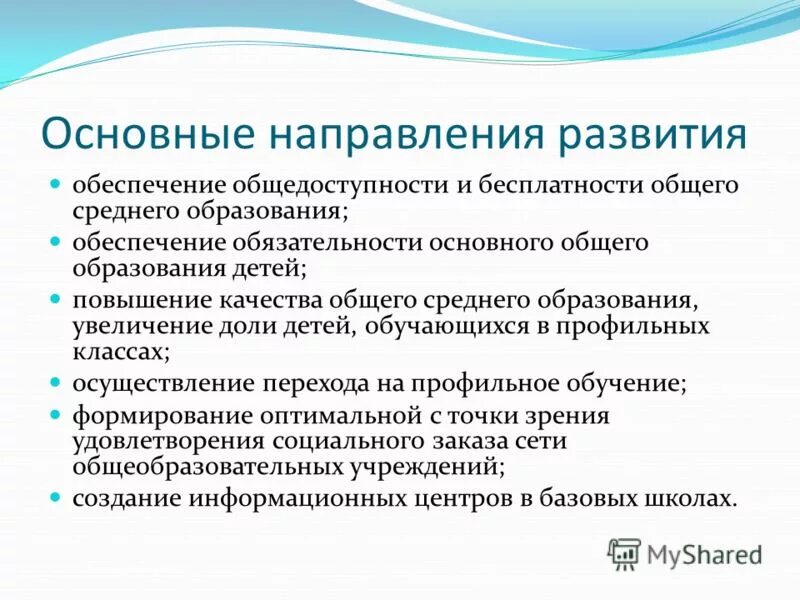 Основные направления развития

- обеспечение общедоступности и бесплатности общего среднего образования;
- обеспечение обязательности основного общего образования детей;
- повышение качества общего среднего образования, увеличение доли детей, обучающихся в профильных классах;
- осуществление перехода на профильное обучение;
- формирование оптимальной с точки зрения удовлетворения социального заказа сети общеобразовательных учреждений;
- создание информационных центров в базовых школах.

MyShared